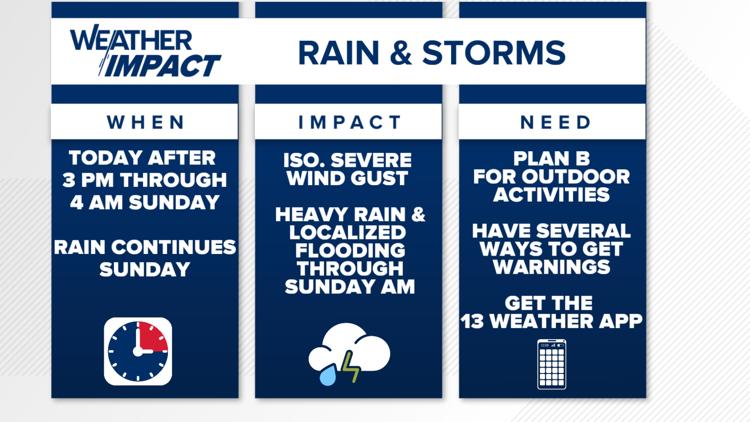 WEATHER IMPACT

RAIN & STORMS

WHEN

TODAY AFTER 3 PM THROUGH 4 AM SUNDAY

RAIN CONTINUES SUNDAY

IMPACT

ISO. SEVERE WIND GUST

HEAVY RAIN & LOCALIZED FLOODING THROUGH SUNDAY AM

NEED

PLAN B FOR OUTDOOR ACTIVITIES

HAVE SEVERAL WAYS TO GET WARNINGS

GET THE 13 WEATHER APP